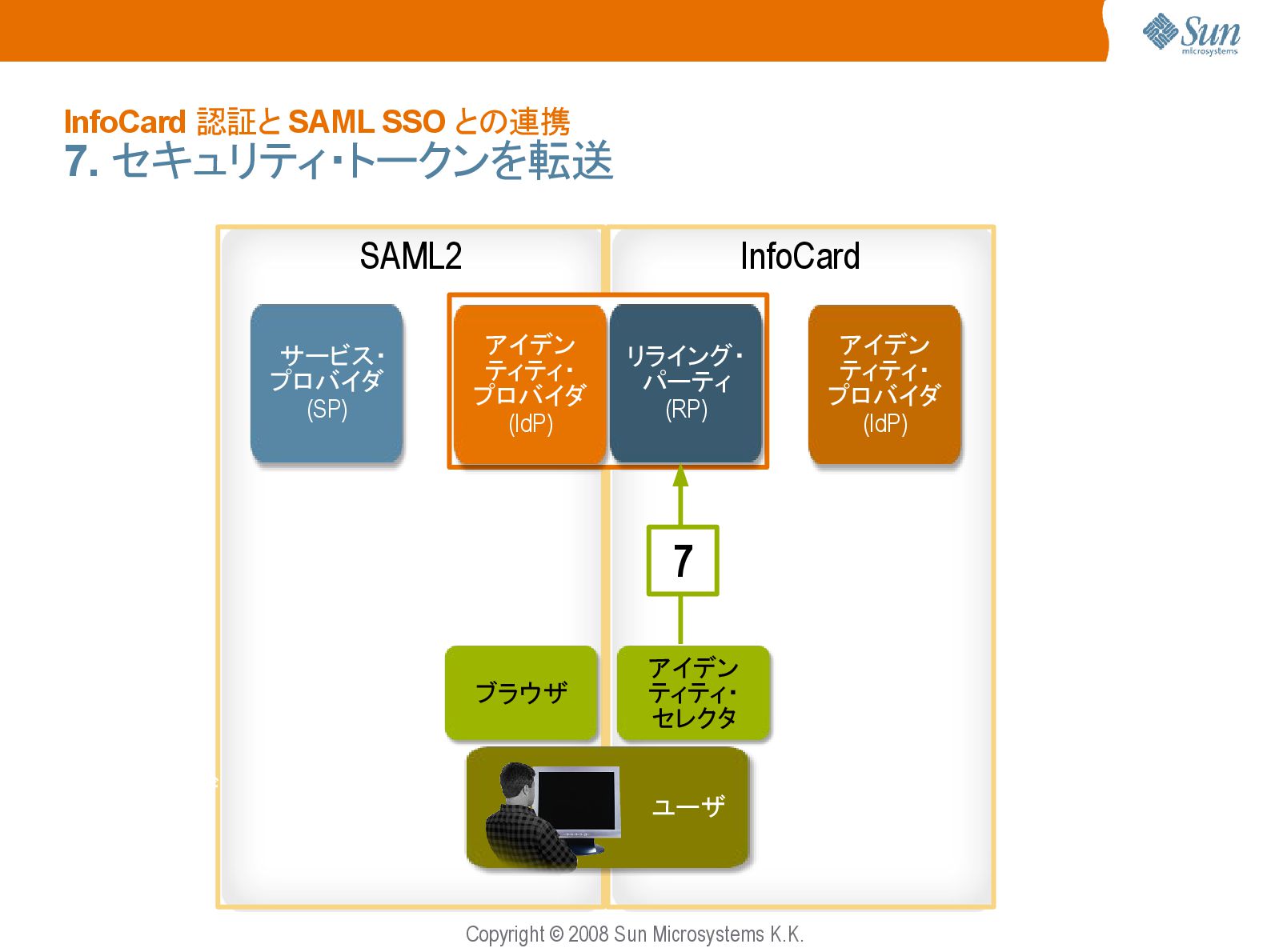 Sun microsystems

InfoCard 認証と SAML SSO との連携
7. セキュリティ･トークンを転送

SAML2

InfoCard

サービス･プロバイダ (SP)

アイデンティティ･プロバイダ (IdP)

リライング･パーティ (RP)

アイデンティティ･プロバイダ (IdP)

7

ブラウザ

アイデンティティ･セレクタ

ユーザ

Copyright © 2008 Sun Microsystems K.K.